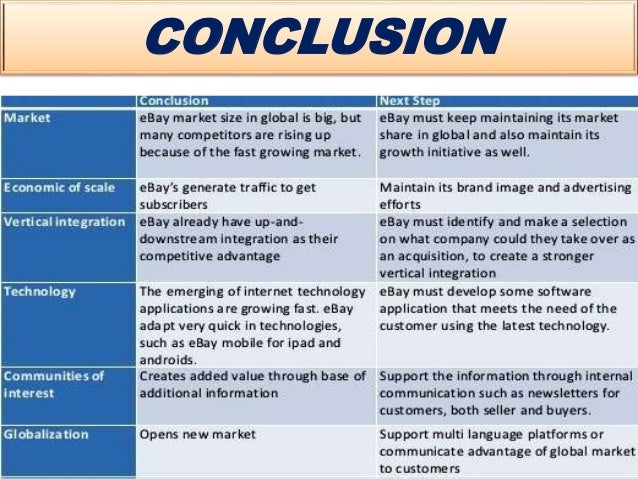 CONCLUSION

| | Conclusion | Next Step |
|---|---|---|
| Market | eBay market size in global is big, but many competitors are rising up because of the fast growing market. | eBay must keep maintaining its market share in global and also maintain its growth initiative as well. |
| Economic of scale | eBay's generate traffic to get subscribers | Maintain its brand image and advertising efforts |
| Vertical integration | eBay already have up-and-downstream integration as their competitive advantage | eBay must identify and make a selection on what company could they take over as an acquisition, to create a stronger vertical integration |
| Technology | The emerging of internet technology applications are growing fast. eBay adapt very quick in technologies, such as eBay mobile for ipad and androids. | eBay must develop some software application that meets the need of the customer using the latest technology. |
| Communities of interest | Creates added value through base of additional information | Support the information through internal communication such as newsletters for customers, both seller and buyers. |
| Globalization | Opens new market | Support multi language platforms or communicate advantage of global market to customers |